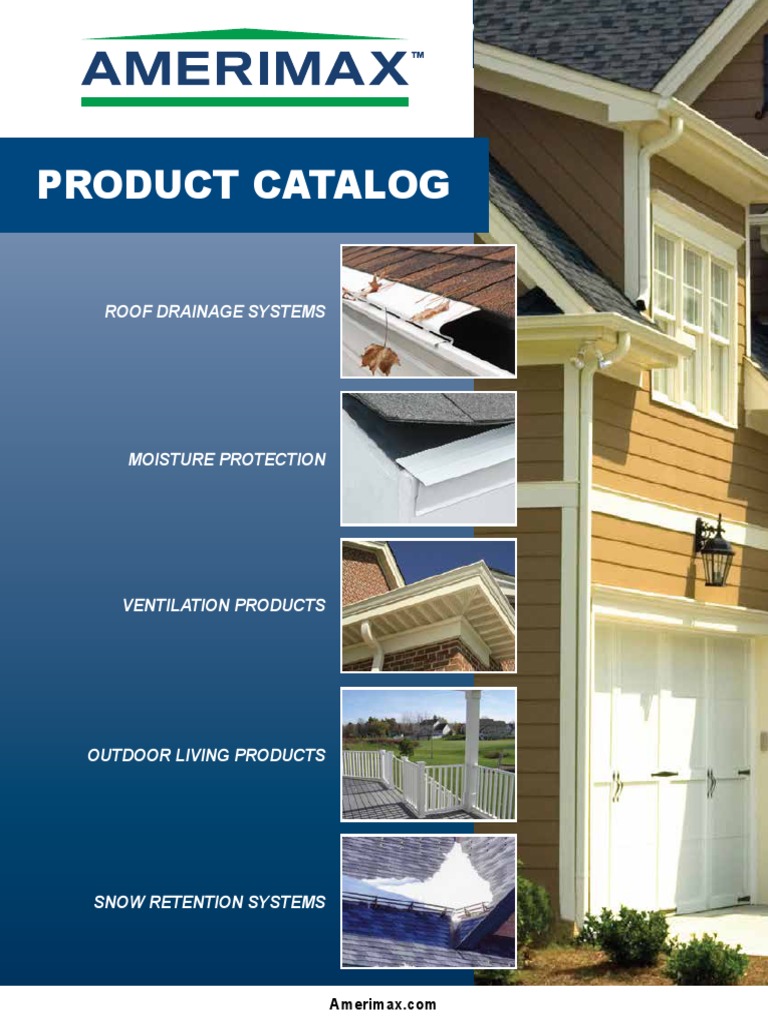 AMERIMAX™

PRODUCT CATALOG

ROOF DRAINAGE SYSTEMS

MOISTURE PROTECTION

VENTILATION PRODUCTS

OUTDOOR LIVING PRODUCTS

SNOW RETENTION SYSTEMS

Amerimax.com